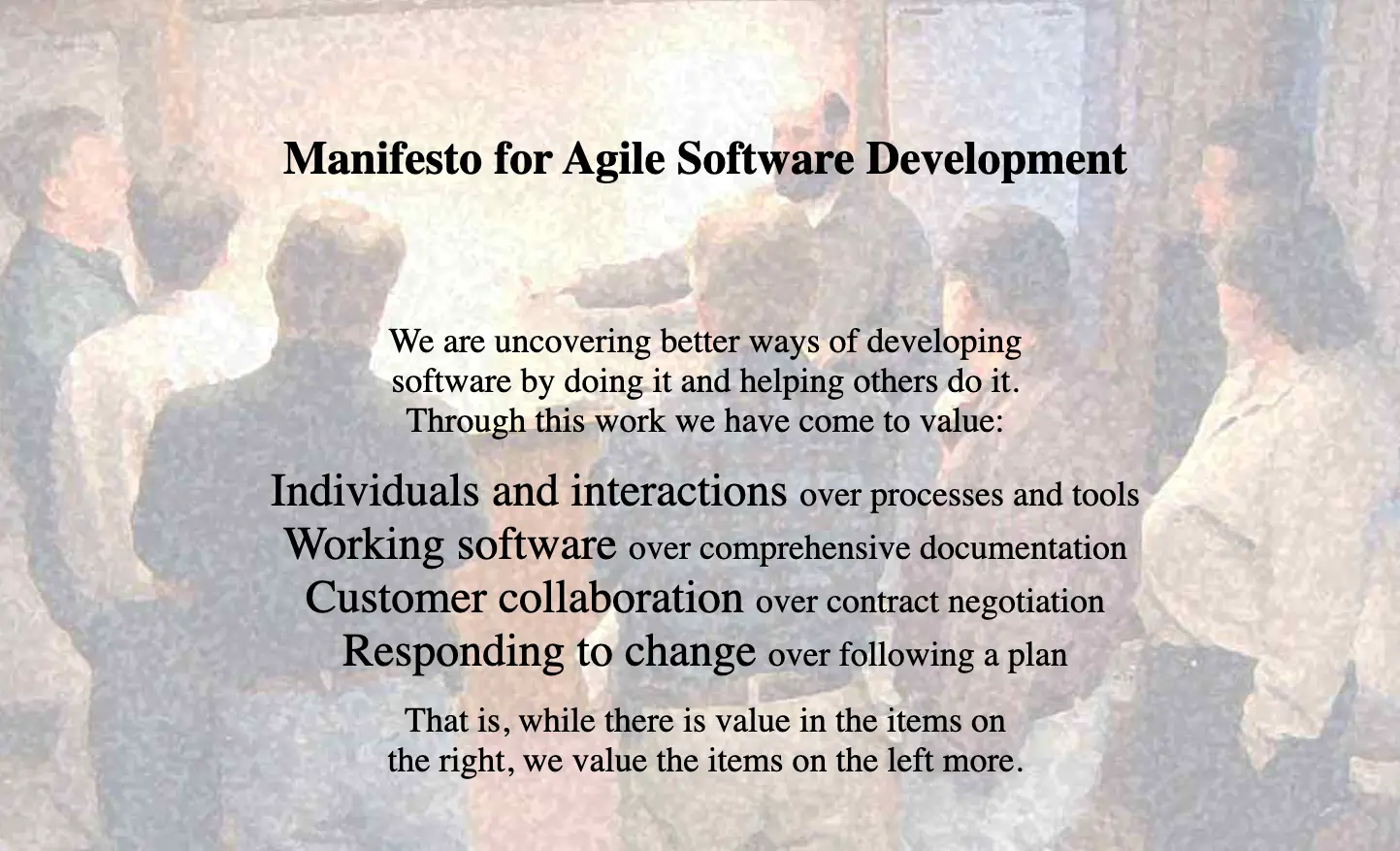 Manifesto for Agile Software Development

We are uncovering better ways of developing software by doing it and helping others do it. Through this work we have come to value:

Individuals and interactions over processes and tools
Working software over comprehensive documentation
Customer collaboration over contract negotiation
Responding to change over following a plan

That is, while there is value in the items on the right, we value the items on the left more.